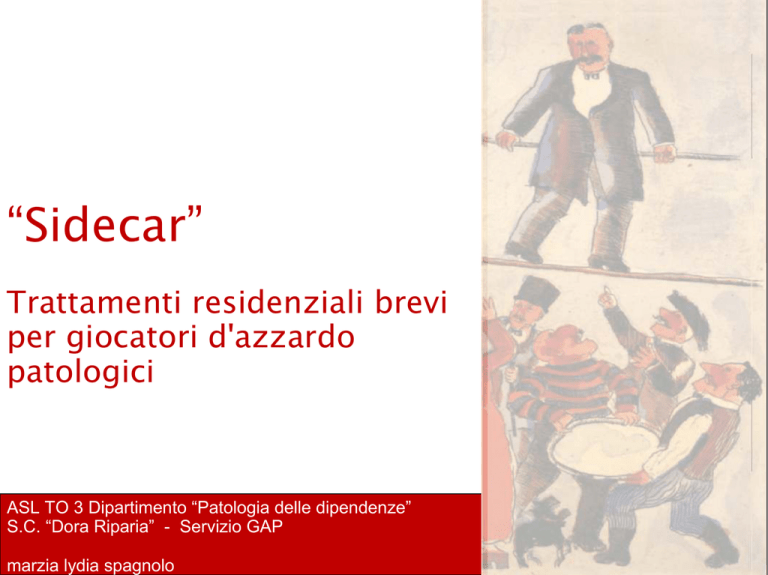 “Sidecar”

Trattamenti residenziali brevi per giocatori d'azzardo patologici

ASL TO 3 Dipartimento “Patologia delle dipendenze”
S.C. “Dora Riparia” - Servizio GAP

marzia lydia spagnolo